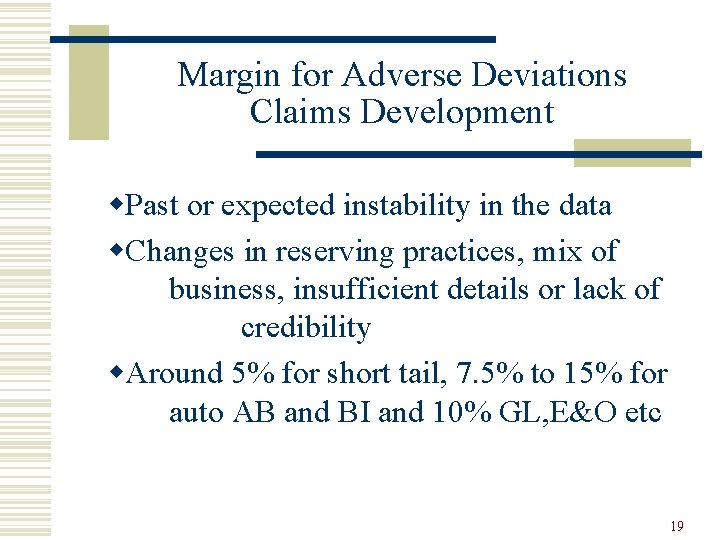 Margin for Adverse Deviations
Claims Development

◆Past or expected instability in the data

◆Changes in reserving practices, mix of business, insufficient details or lack of credibility

◆Around 5% for short tail, 7.5% to 15% for auto AB and BI and 10% GL,E&O etc

19